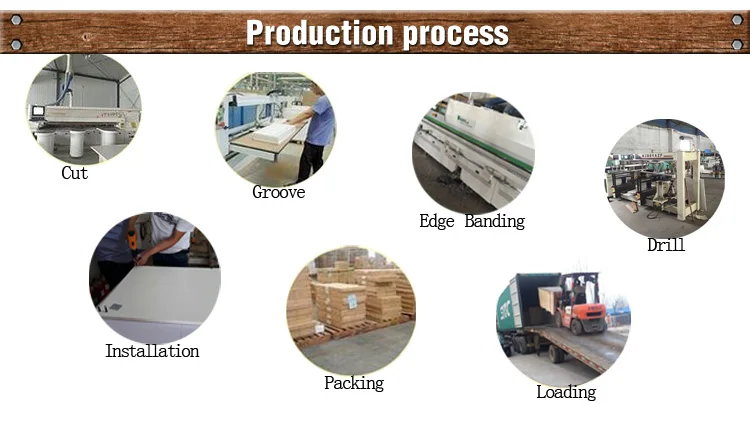 Production process

Cut

Groove

Edge Banding

Drill

Installation

Packing

Loading